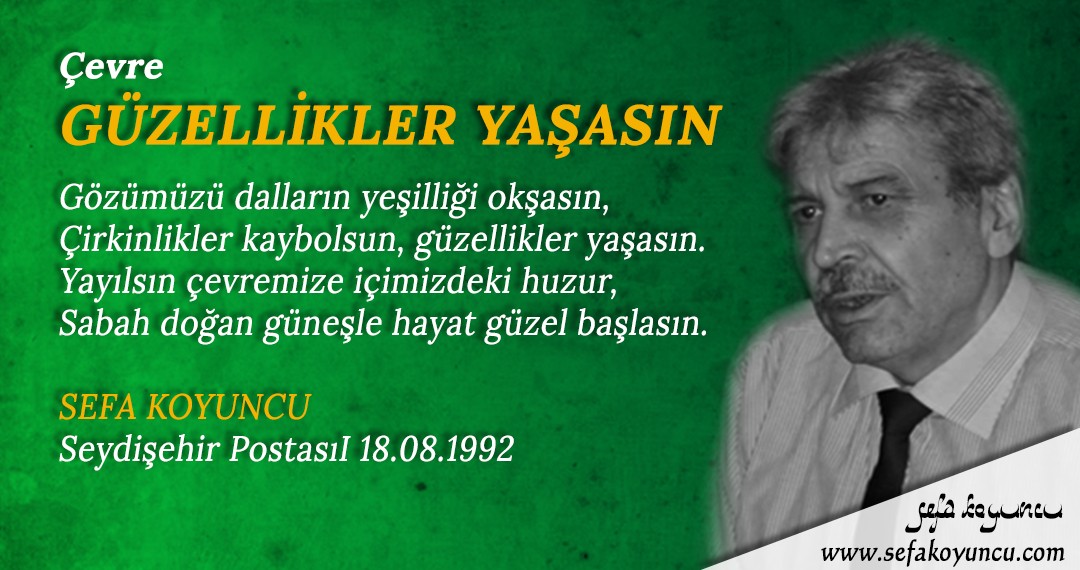 Çevre
GÜZELLİKLER YAŞASIN

Gözümüzü dalların yeşilliği okşasın,
Çirkinlikler kaybolsun, güzellikler yaşasın.
Yayılsın çevremize içimizdeki huzur,
Sabah doğan güneşle hayat güzel başlasın.

SEFA KOYUNCU
Seydişehir PostasıI 18.08.1992

sefa koyuncu
www.sefakoyuncu.com